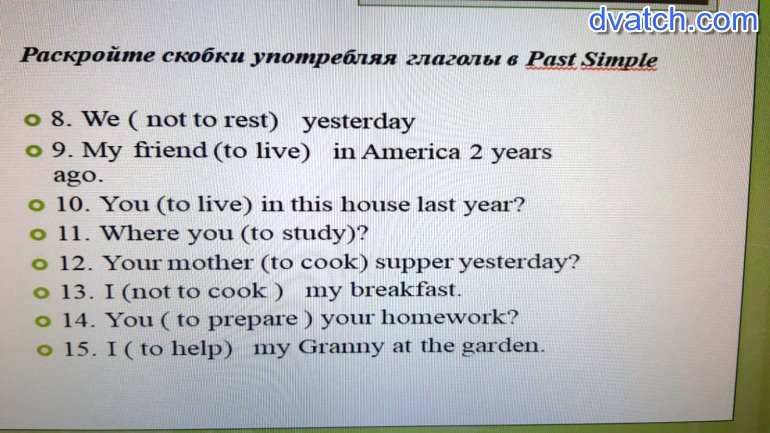 dvatch.com

Раскройте скобки употребляя глаголы в Past Simple

8. We ( not to rest) yesterday
9. My friend (to live) in America 2 years ago.
10. You (to live) in this house last year?
11. Where you (to study)?
12. Your mother (to cook) supper yesterday?
13. I (not to cook ) my breakfast.
14. You ( to prepare ) your homework?
15. I ( to help) my Granny at the garden.